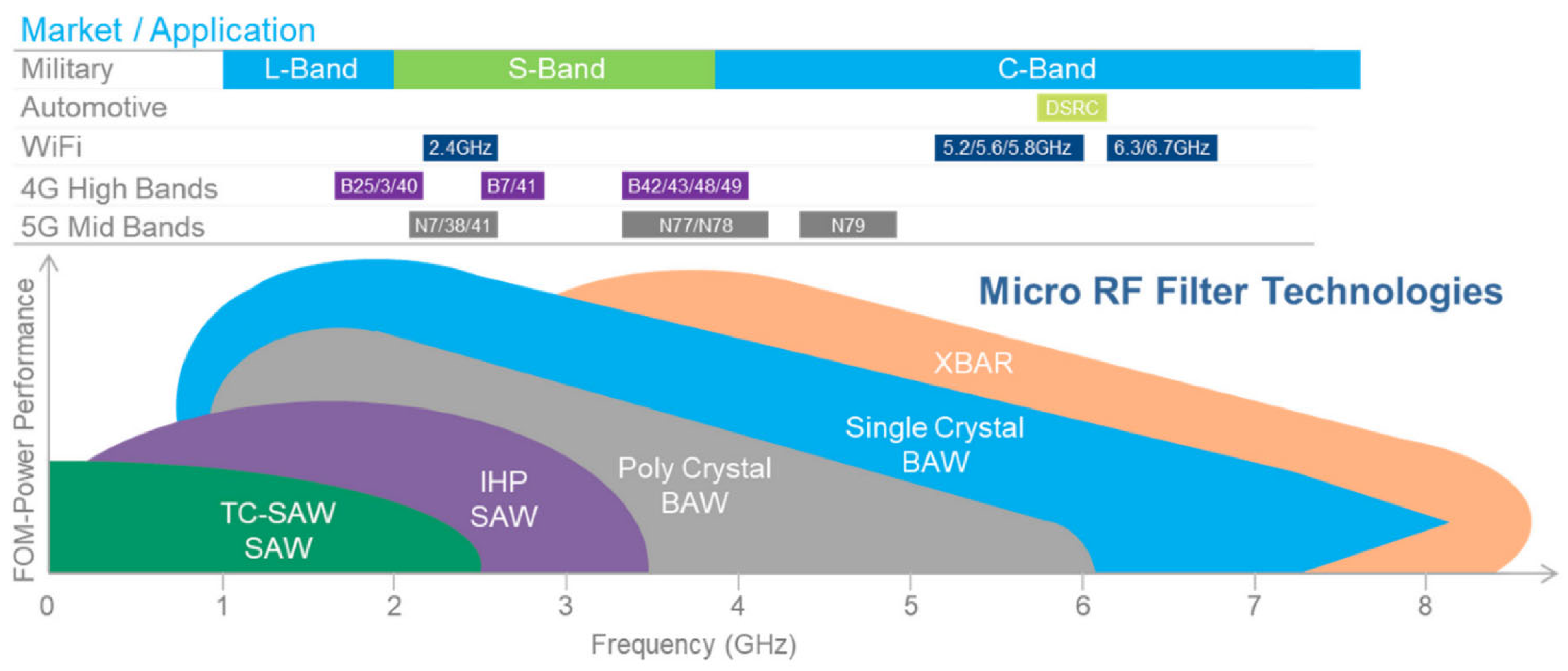 Market / Application

Military L-Band S-Band C-Band

Automotive DSRC

WiFi 2.4GHz 5.2/5.6/5.8GHz 6.3/6.7GHz

4G High Bands B25/3/40 B7/41 B42/43/48/49

5G Mid Bands N7/38/41 N77/N78 N79

Micro RF Filter Technologies

FOM-Power Performance

XBAR

Single Crystal BAW

Poly Crystal BAW

IHP SAW

TC-SAW SAW

0 1 2 3 4 5 6 7 8

Frequency (GHz)